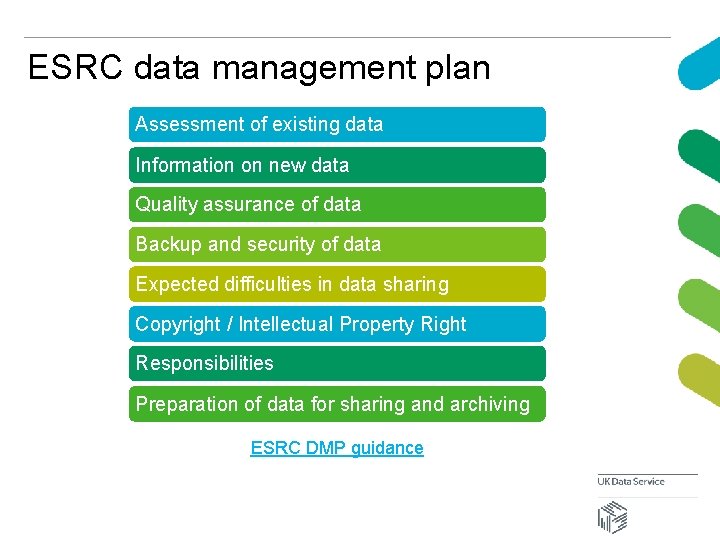 ESRC data management plan

Assessment of existing data

Information on new data

Quality assurance of data

Backup and security of data

Expected difficulties in data sharing

Copyright / Intellectual Property Right

Responsibilities

Preparation of data for sharing and archiving

ESRC DMP guidance

UK Data Service